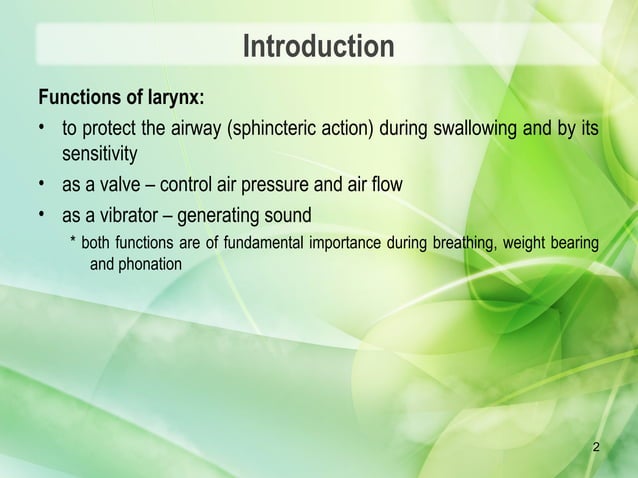 Introduction

Functions of larynx:

• to protect the airway (sphincteric action) during swallowing and by its sensitivity
• as a valve – control air pressure and air flow
• as a vibrator – generating sound
* both functions are of fundamental importance during breathing, weight bearing and phonation

2